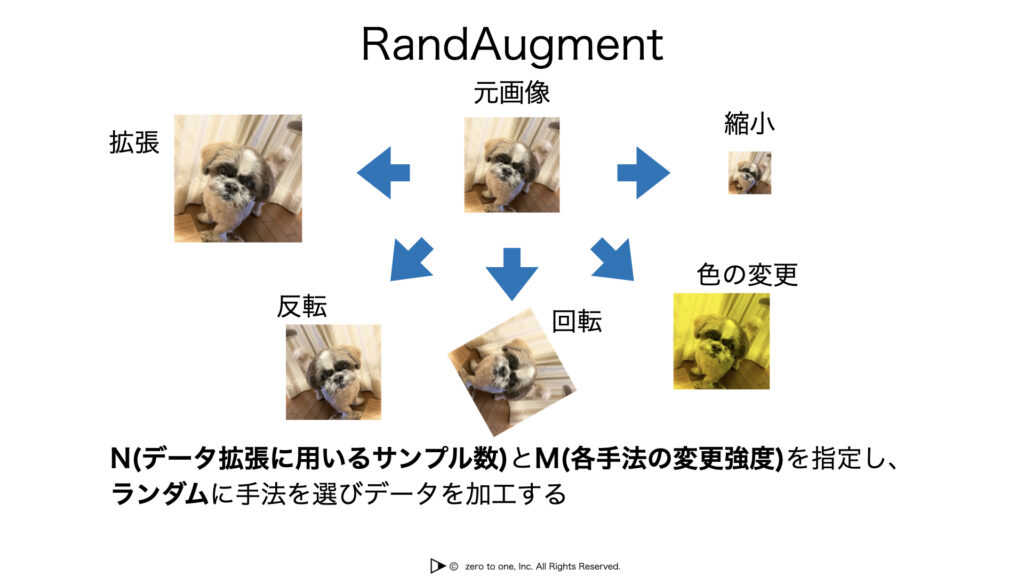 RandAugment

元画像

拡張

縮小

反転

回転

色の変更

N(データ拡張に用いるサンプル数)とM(各手法の変更強度)を指定し、ランダムに手法を選びデータを加工する

© zero to one, Inc. All Rights Reserved.